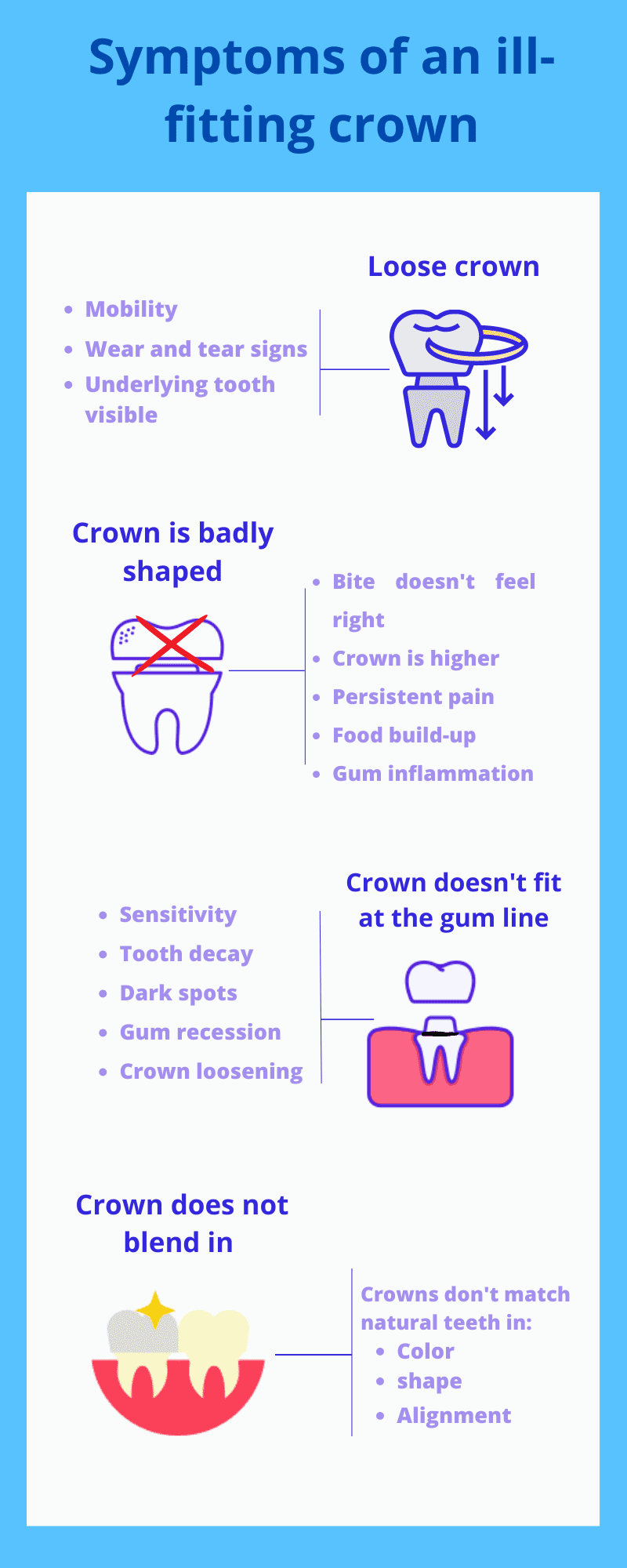 Symptoms of an ill-fitting crown

Loose crown

- Mobility
- Wear and tear signs
- Underlying tooth visible

Crown is badly shaped

- Bite doesn't feel right
- Crown is higher
- Persistent pain
- Food build-up
- Gum inflammation

Crown doesn't fit at the gum line

- Sensitivity
- Tooth decay
- Dark spots
- Gum recession
- Crown loosening

Crown does not blend in

Crowns don't match natural teeth in:
- Color
- shape
- Alignment